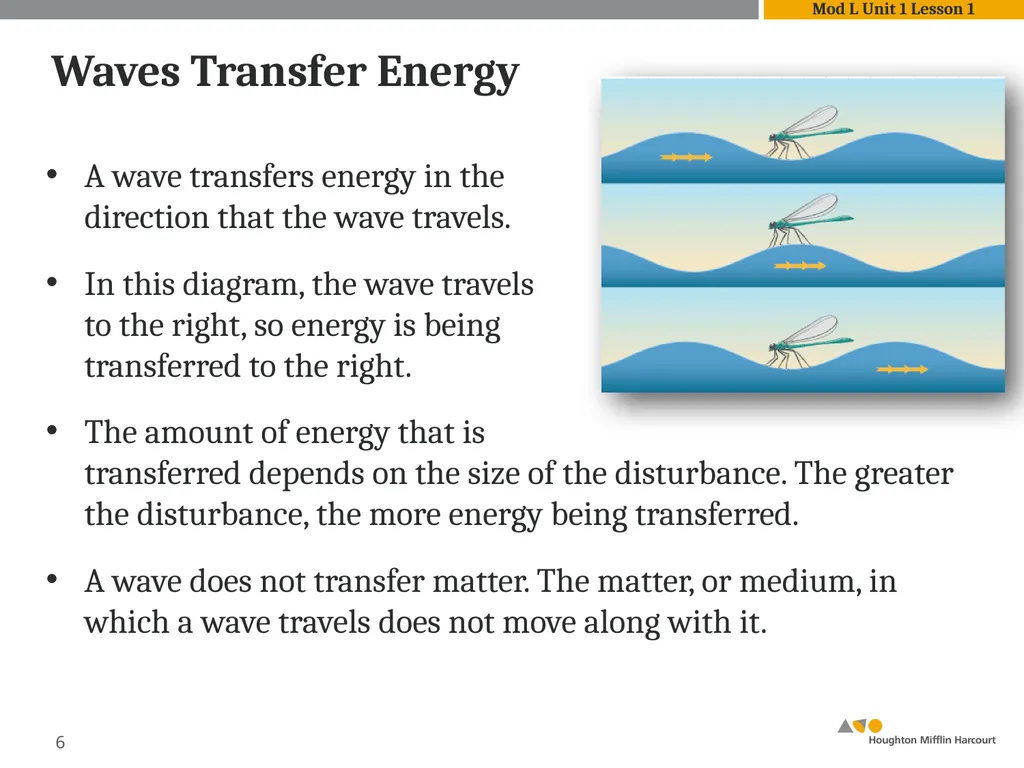 Mod L Unit 1 Lesson 1

Waves Transfer Energy

• A wave transfers energy in the direction that the wave travels.

• In this diagram, the wave travels to the right, so energy is being transferred to the right.

• The amount of energy that is transferred depends on the size of the disturbance. The greater the disturbance, the more energy being transferred.

• A wave does not transfer matter. The matter, or medium, in which a wave travels does not move along with it.

6

Houghton Mifflin Harcourt